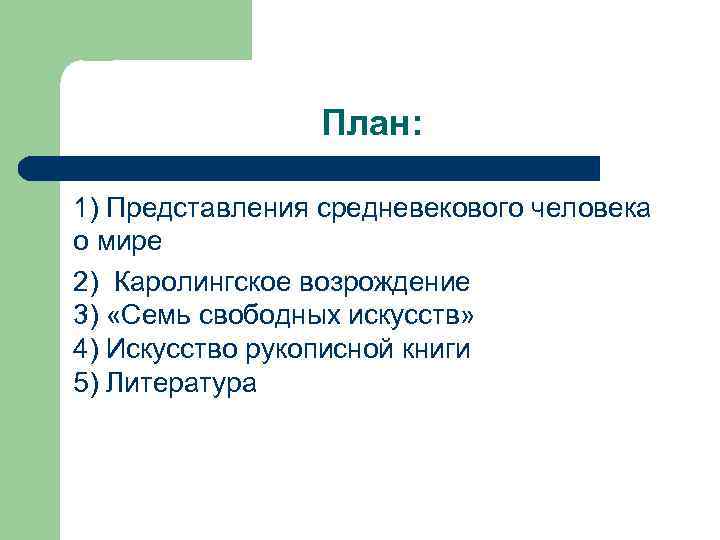 План:

1) Представления средневекового человека о мире

2) Каролингское возрождение
3) «Семь свободных искусств»
4) Искусство рукописной книги
5) Литература